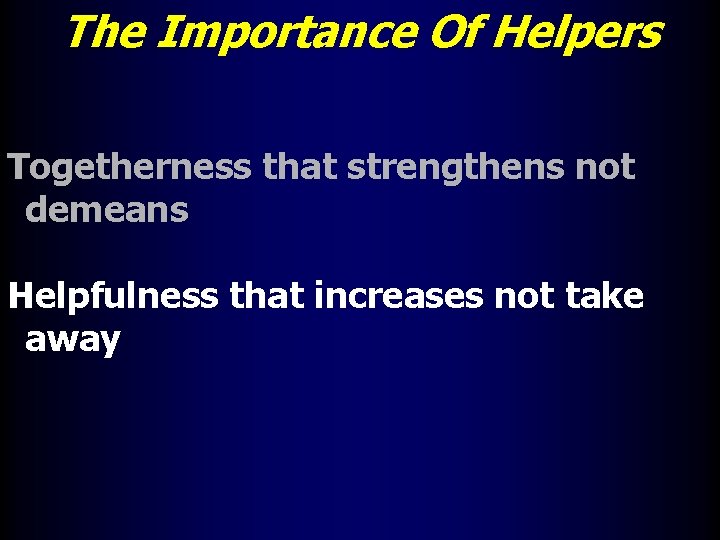 The Importance Of Helpers

Togetherness that strengthens not demeans

Helpfulness that increases not take away